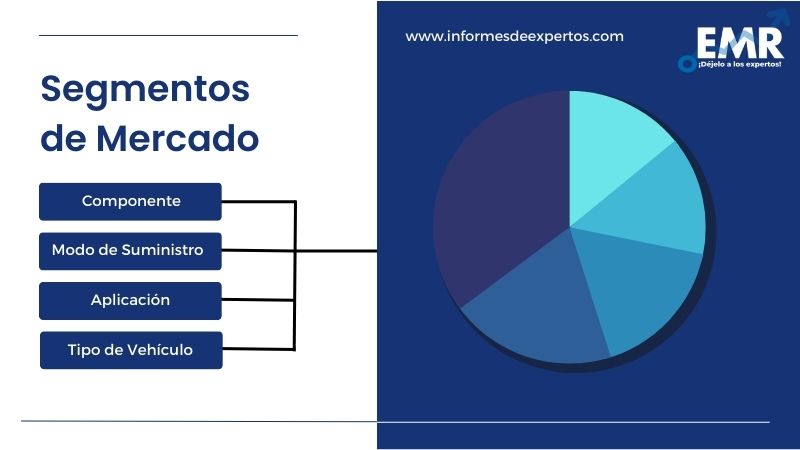 Segmentos de Mercado

Componente

Modo de Suministro

Aplicación

Tipo de Vehículo

www.informesdeexpertos.com

EMR
¡Déjelo a los expertos!